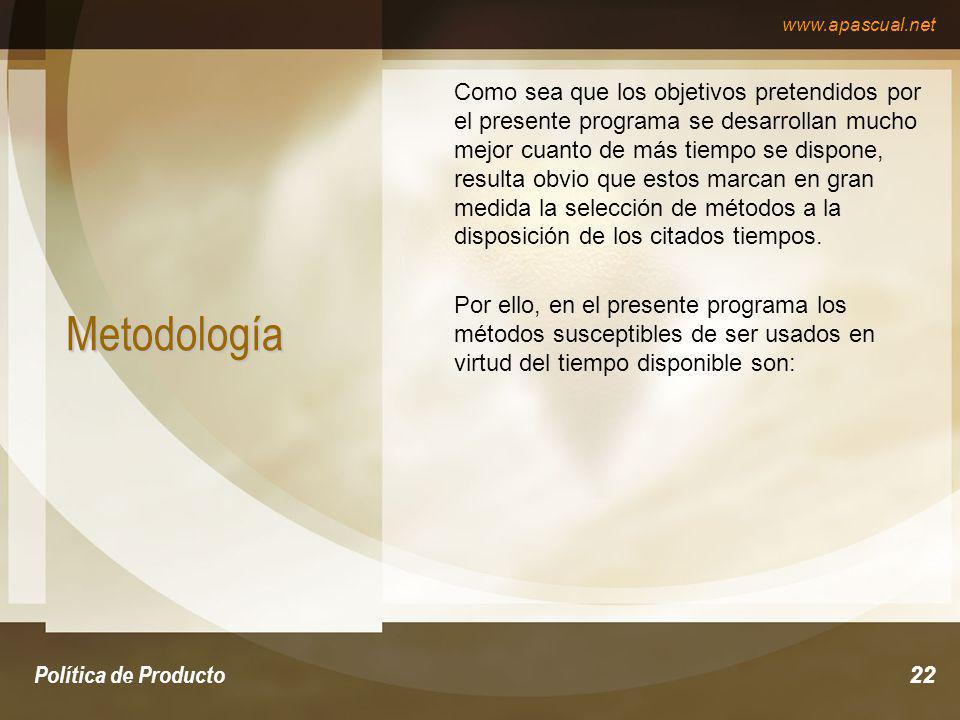 www.apascual.net

Metodología

Como sea que los objetivos pretendidos por el presente programa se desarrollan mucho mejor cuanto de más tiempo se dispone, resulta obvio que estos marcan en gran medida la selección de métodos a la disposición de los citados tiempos.

Por ello, en el presente programa los métodos susceptibles de ser usados en virtud del tiempo disponible son:

Política de Producto

22